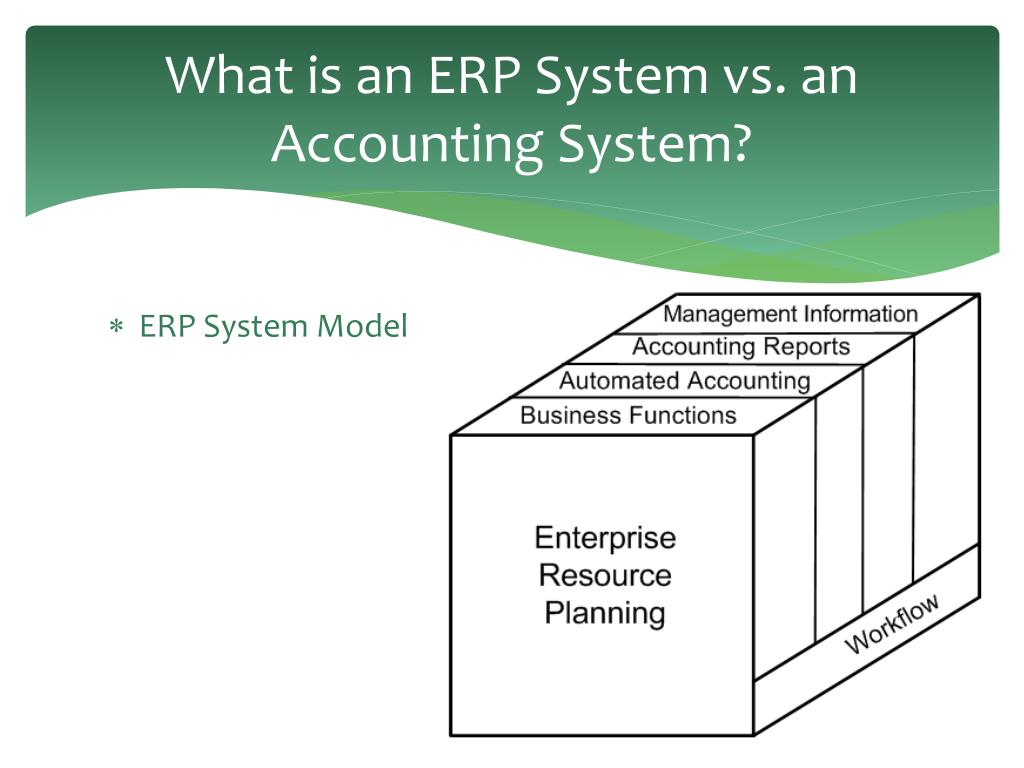 What is an ERP System vs. an Accounting System?

∗ ERP System Model

Management Information
Accounting Reports
Automated Accounting
Business Functions

Enterprise Resource Planning

Workflow